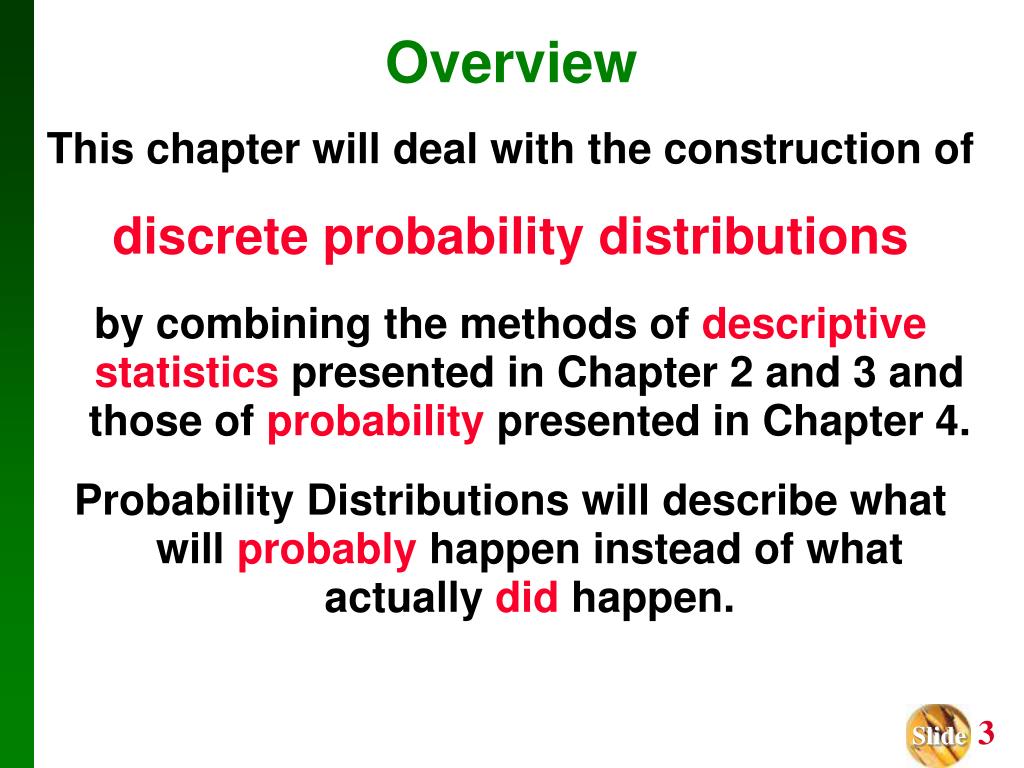 Overview

This chapter will deal with the construction of

discrete probability distributions

by combining the methods of descriptive statistics presented in Chapter 2 and 3 and those of probability presented in Chapter 4.

Probability Distributions will describe what will probably happen instead of what actually did happen.

Slide 3